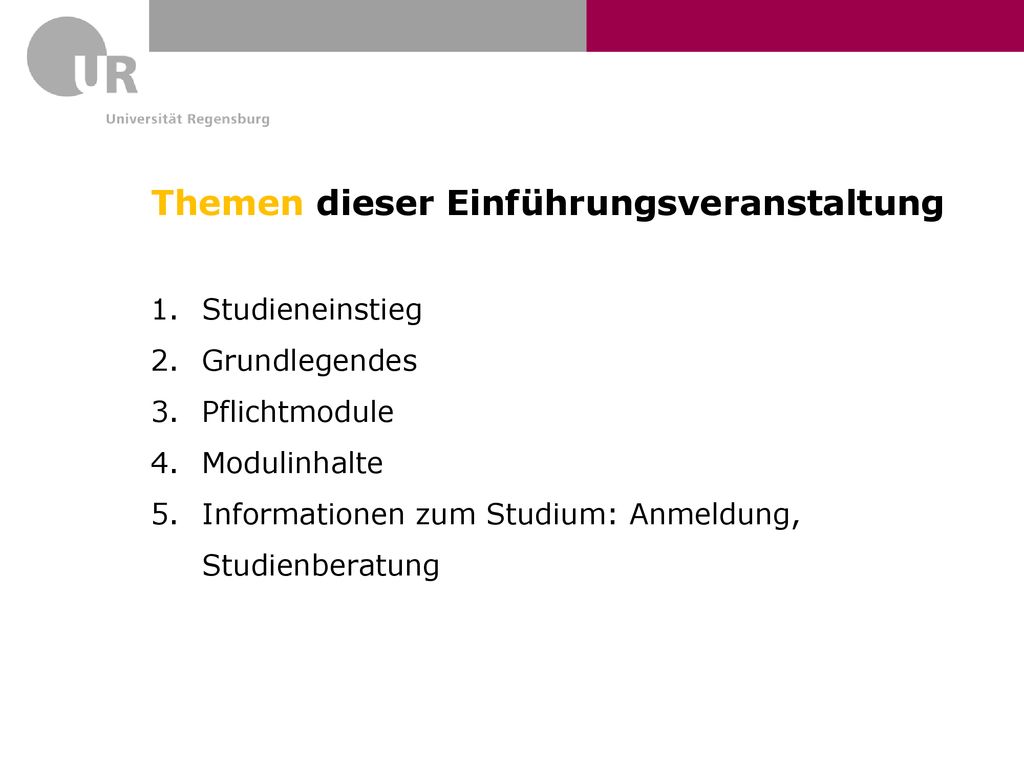 UR
Universität Regensburg

Themen dieser Einführungsveranstaltung

1. Studieneinstieg
2. Grundlegendes
3. Pflichtmodule
4. Modulinhalte
5. Informationen zum Studium: Anmeldung, Studienberatung